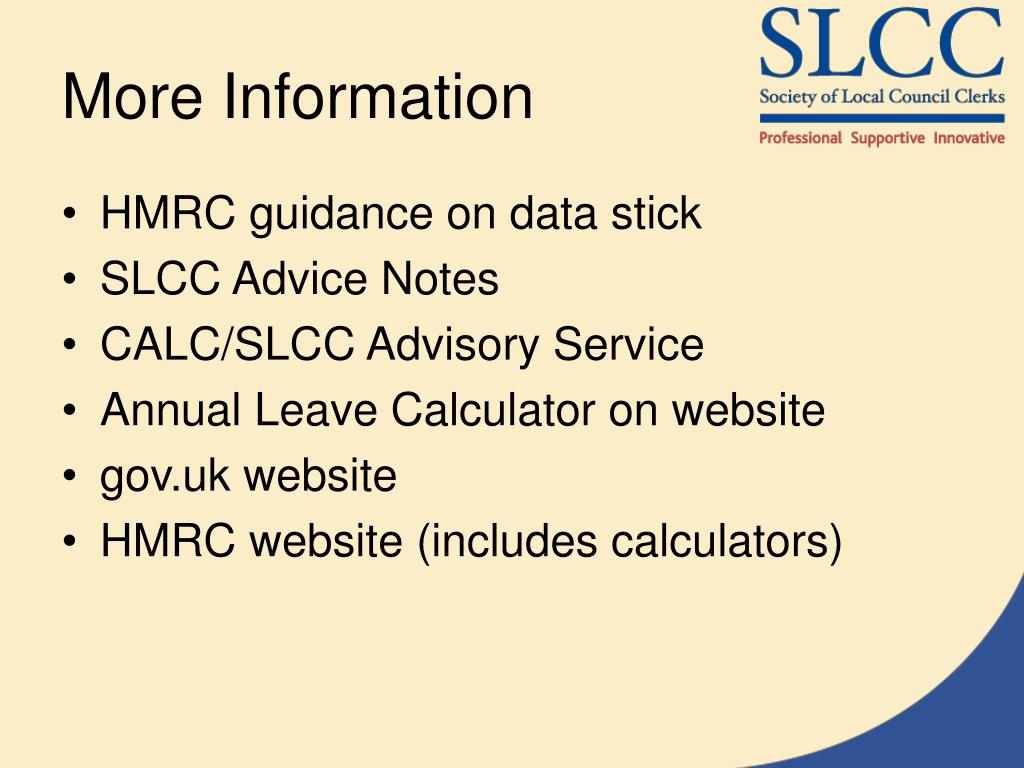 More Information

SLCC
Society of Local Council Clerks
Professional Supportive Innovative

• HMRC guidance on data stick
• SLCC Advice Notes
• CALC/SLCC Advisory Service
• Annual Leave Calculator on website
• gov.uk website
• HMRC website (includes calculators)